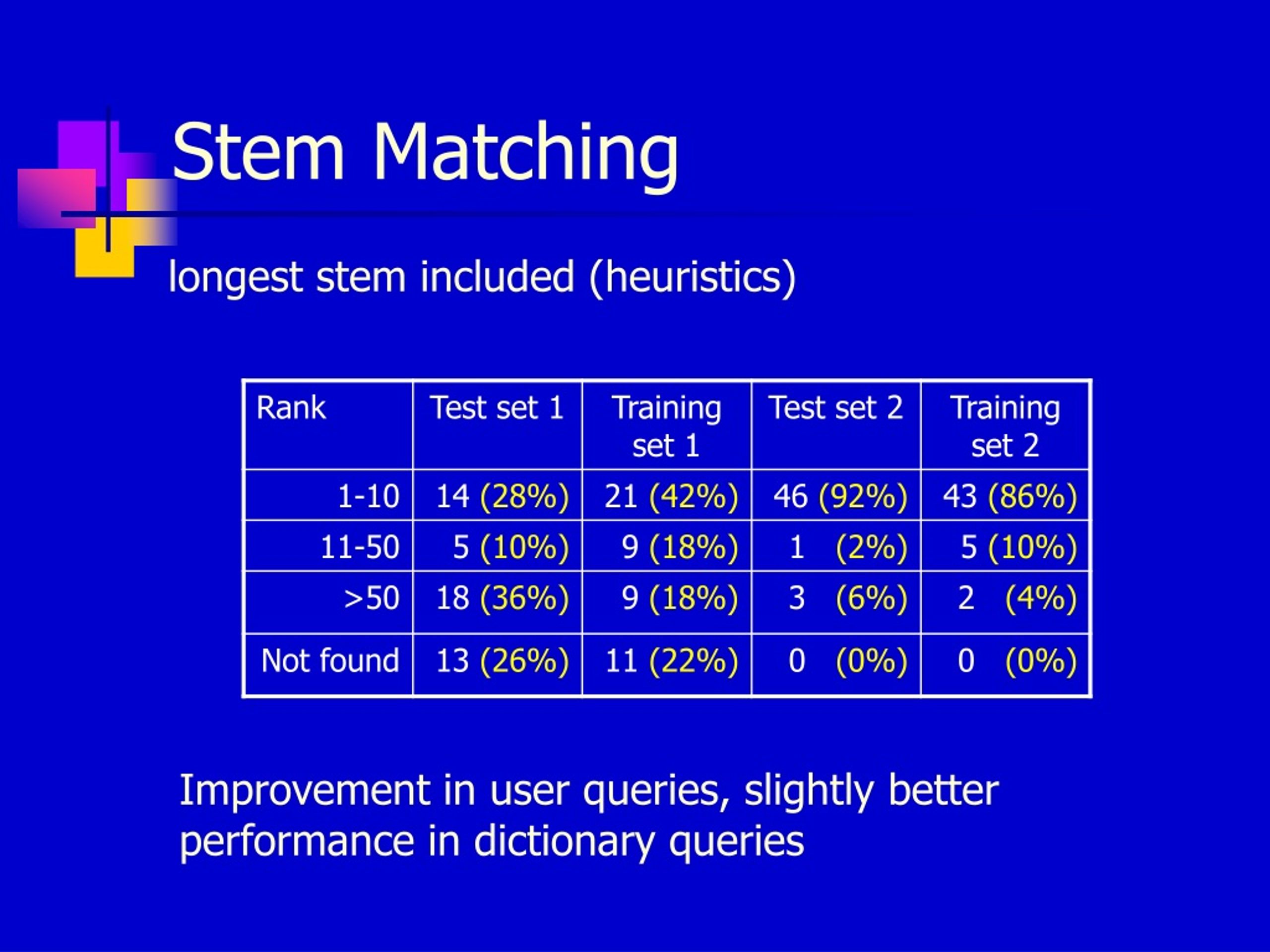 Stem Matching

longest stem included (heuristics)

| Rank | Test set 1 | Training set 1 | Test set 2 | Training set 2 |
|---|---|---|---|---|
| 1-10 | 14 (28%) | 21 (42%) | 46 (92%) | 43 (86%) |
| 11-50 | 5 (10%) | 9 (18%) | 1 (2%) | 5 (10%) |
| >50 | 18 (36%) | 9 (18%) | 3 (6%) | 2 (4%) |
| Not found | 13 (26%) | 11 (22%) | 0 (0%) | 0 (0%) |

Improvement in user queries, slightly better performance in dictionary queries